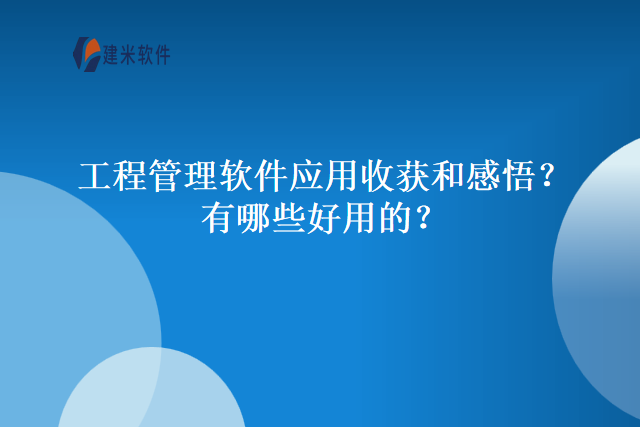 建米软件

工程管理软件应用收获和感悟？有哪些好用的？